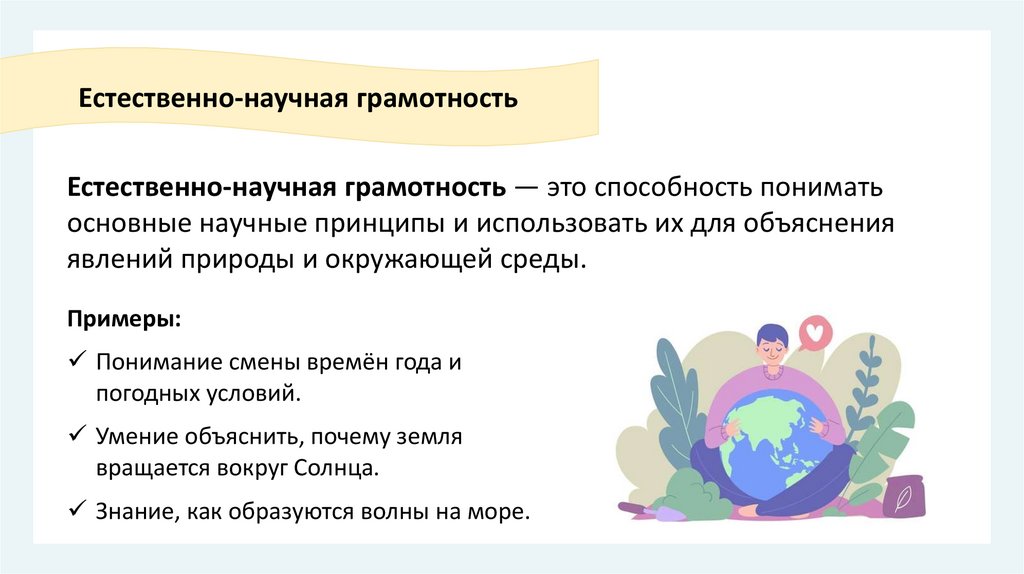 Естественно-научная грамотность

Естественно-научная грамотность — это способность понимать основные научные принципы и использовать их для объяснения явлений природы и окружающей среды.

Примеры:

✓ Понимание смены времён года и погодных условий.

✓ Умение объяснить, почему земля вращается вокруг Солнца.

✓ Знание, как образуются волны на море.